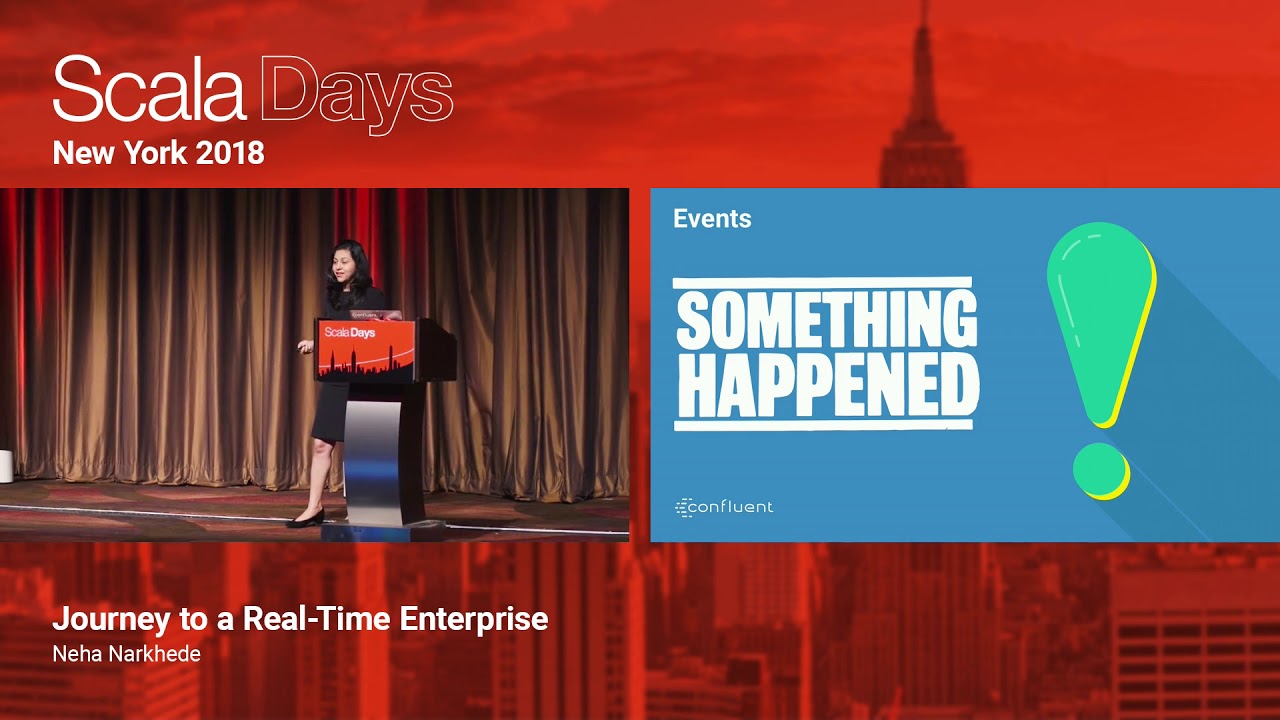 Scala Days
New York 2018

confluent
Scala Days

Events

SOMETHING HAPPENED

confluent

Journey to a Real-Time Enterprise
Neha Narkhede